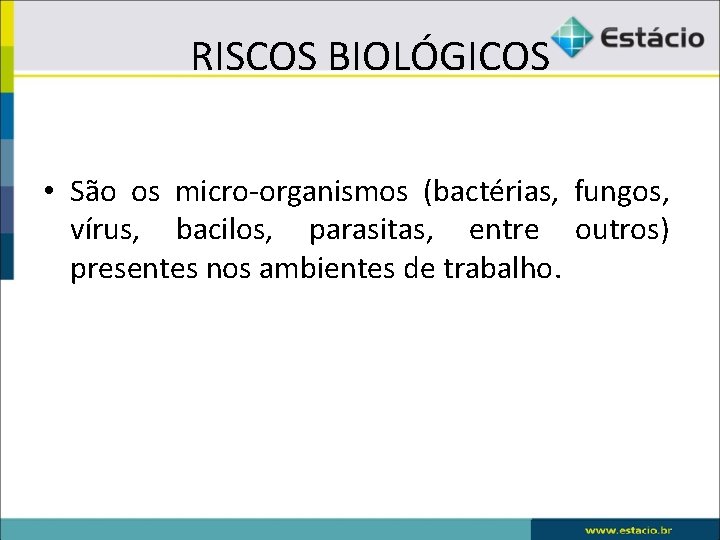 RISCOS BIOLÓGICOS

Estácio

• São os micro-organismos (bactérias, fungos, vírus, bacilos, parasitas, entre outros) presentes nos ambientes de trabalho.

www.estacio.br